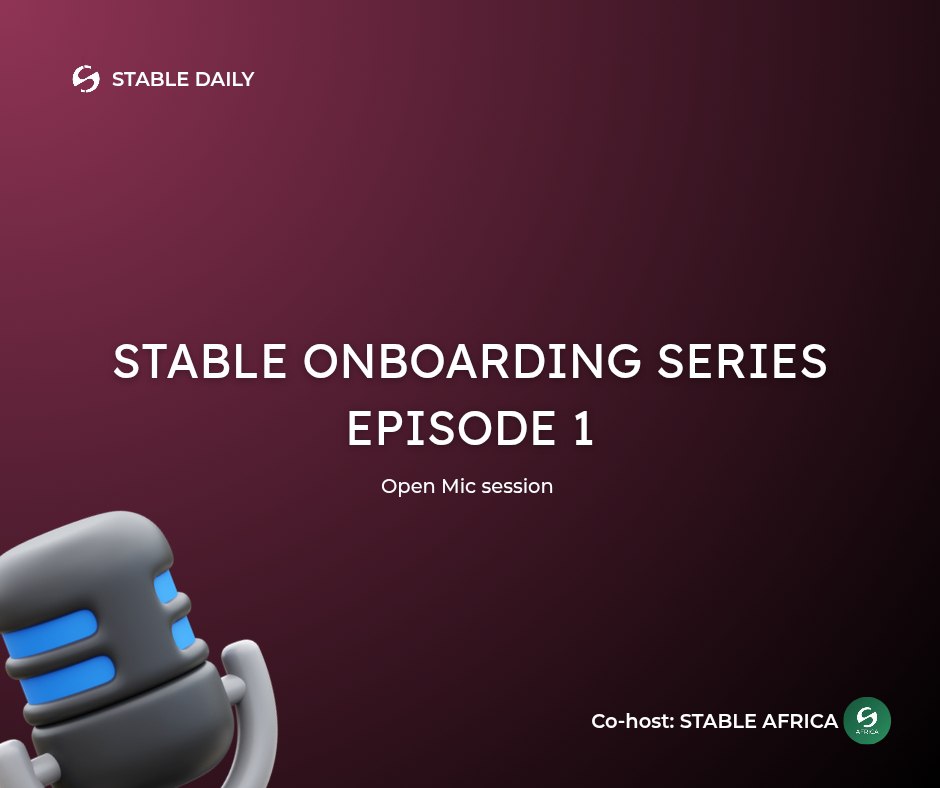 STABLE DAILY

STABLE ONBOARDING SERIES
EPISODE 1

Open Mic session

Co-host: STABLE AFRICA

AFRICA